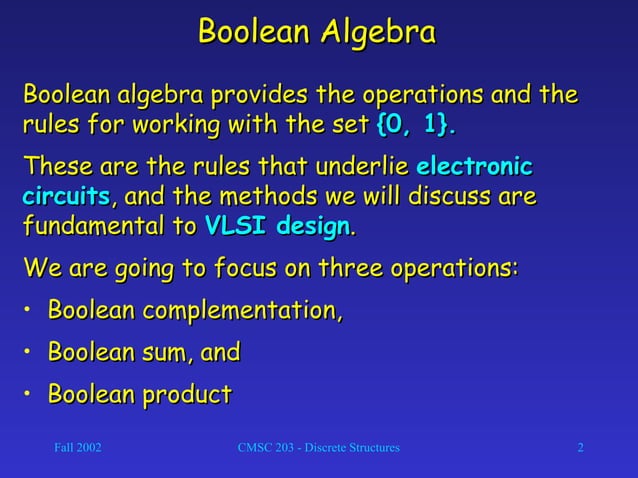 Boolean Algebra

Boolean algebra provides the operations and the rules for working with the set {0, 1}.

These are the rules that underlie electronic circuits, and the methods we will discuss are fundamental to VLSI design.

We are going to focus on three operations:

• Boolean complementation,
• Boolean sum, and
• Boolean product

Fall 2002 CMSC 203 - Discrete Structures 2